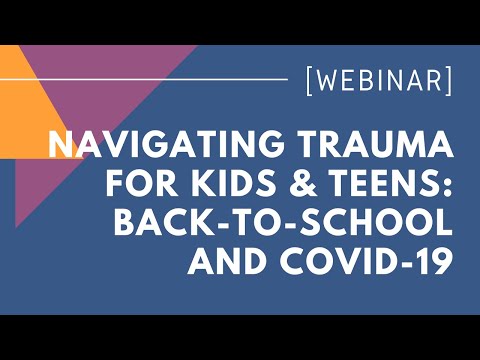 [WEBINAR]

NAVIGATING TRAUMA FOR KIDS & TEENS: BACK-TO-SCHOOL AND COVID-19